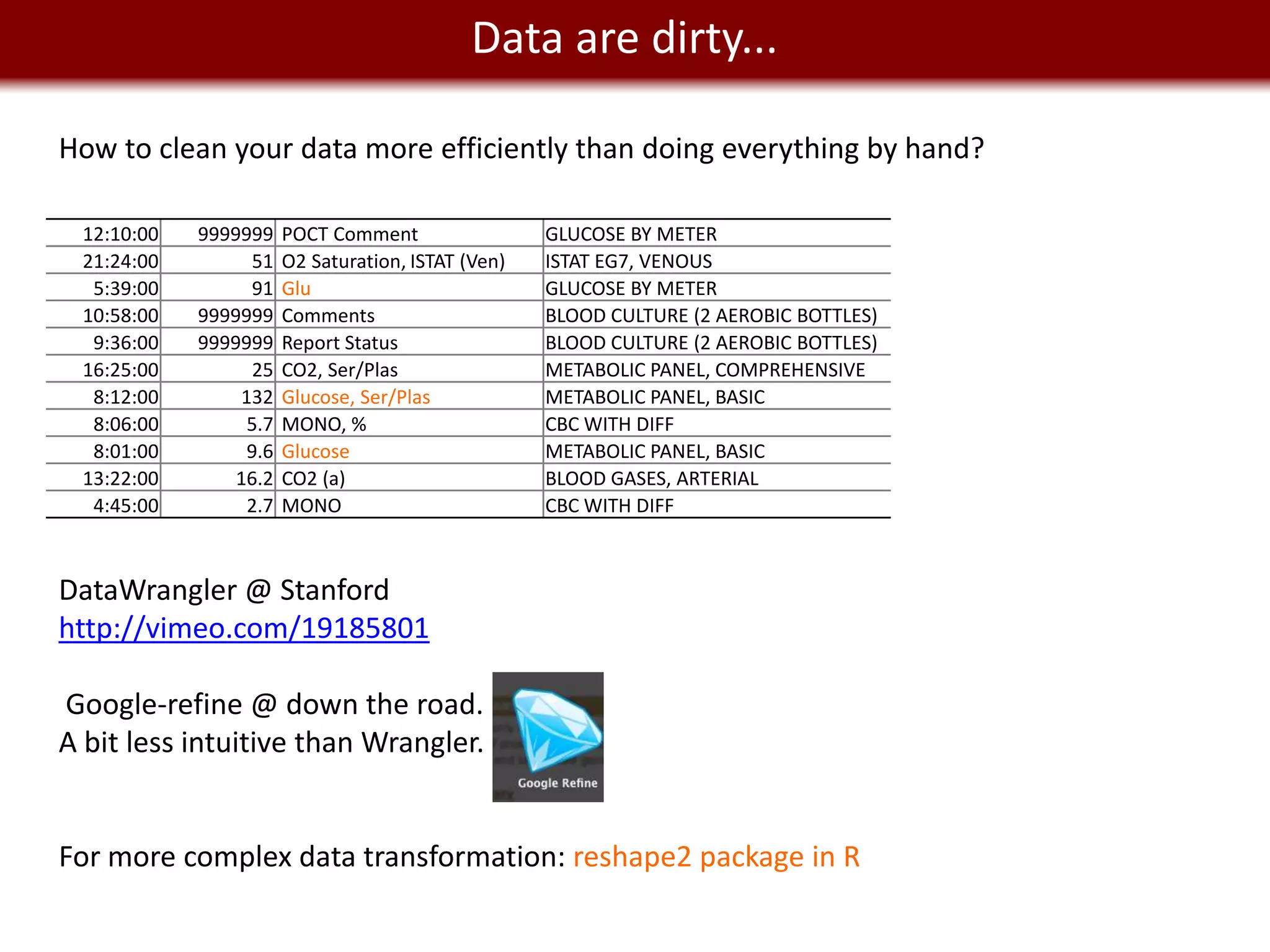 Data are dirty...

How to clean your data more efficiently than doing everything by hand?

| | | | |
|---|---|---|---|
| 12:10:00 | 9999999 | POCT Comment | GLUCOSE BY METER |
| 21:24:00 | 51 | O2 Saturation, ISTAT (Ven) | ISTAT EG7, VENOUS |
| 5:39:00 | 91 | Glu | GLUCOSE BY METER |
| 10:58:00 | 9999999 | Comments | BLOOD CULTURE (2 AEROBIC BOTTLES) |
| 9:36:00 | 9999999 | Report Status | BLOOD CULTURE (2 AEROBIC BOTTLES) |
| 16:25:00 | 25 | CO2, Ser/Plas | METABOLIC PANEL, COMPREHENSIVE |
| 8:12:00 | 132 | Glucose, Ser/Plas | METABOLIC PANEL, BASIC |
| 8:06:00 | 5.7 | MONO, % | CBC WITH DIFF |
| 8:01:00 | 9.6 | Glucose | METABOLIC PANEL, BASIC |
| 13:22:00 | 16.2 | CO2 (a) | BLOOD GASES, ARTERIAL |
| 4:45:00 | 2.7 | MONO | CBC WITH DIFF |

DataWrangler @ Stanford
http://vimeo.com/19185801

Google-refine @ down the road.
A bit less intuitive than Wrangler.

Google Refine

For more complex data transformation: reshape2 package in R